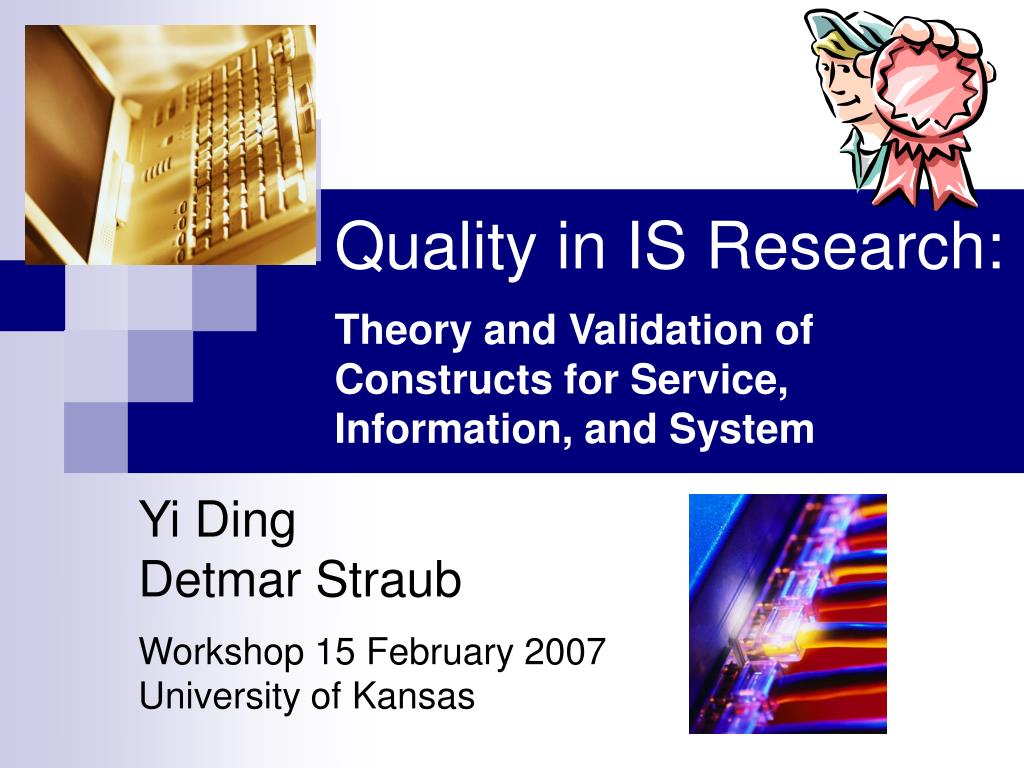 Quality in IS Research:

Theory and Validation of Constructs for Service, Information, and System

Yi Ding
Detmar Straub

Workshop 15 February 2007
University of Kansas